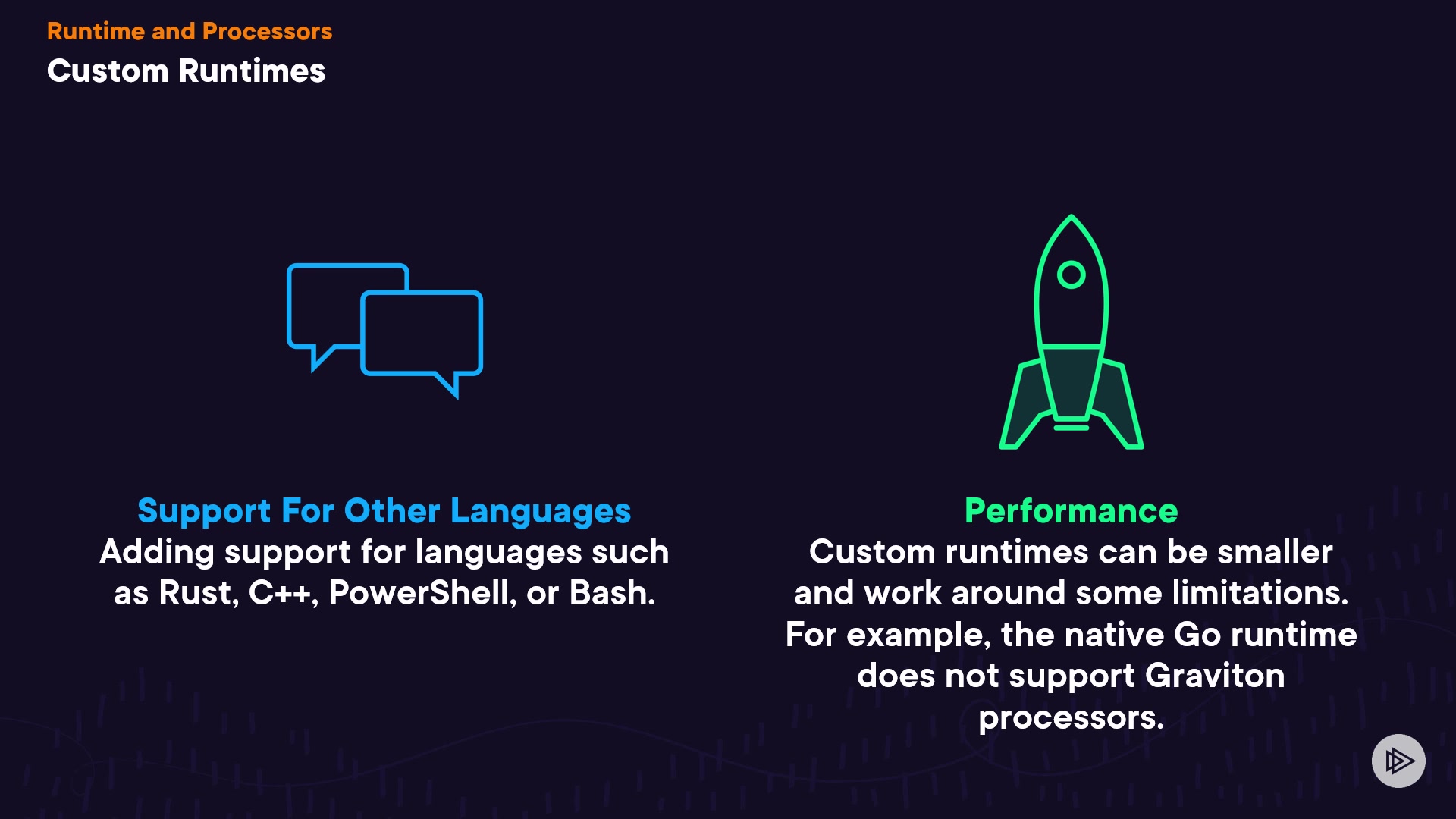 Runtime and Processors
Custom Runtimes

Support For Other Languages
Adding support for languages such as Rust, C++, PowerShell, or Bash.

Performance
Custom runtimes can be smaller and work around some limitations. For example, the native Go runtime does not support Graviton processors.